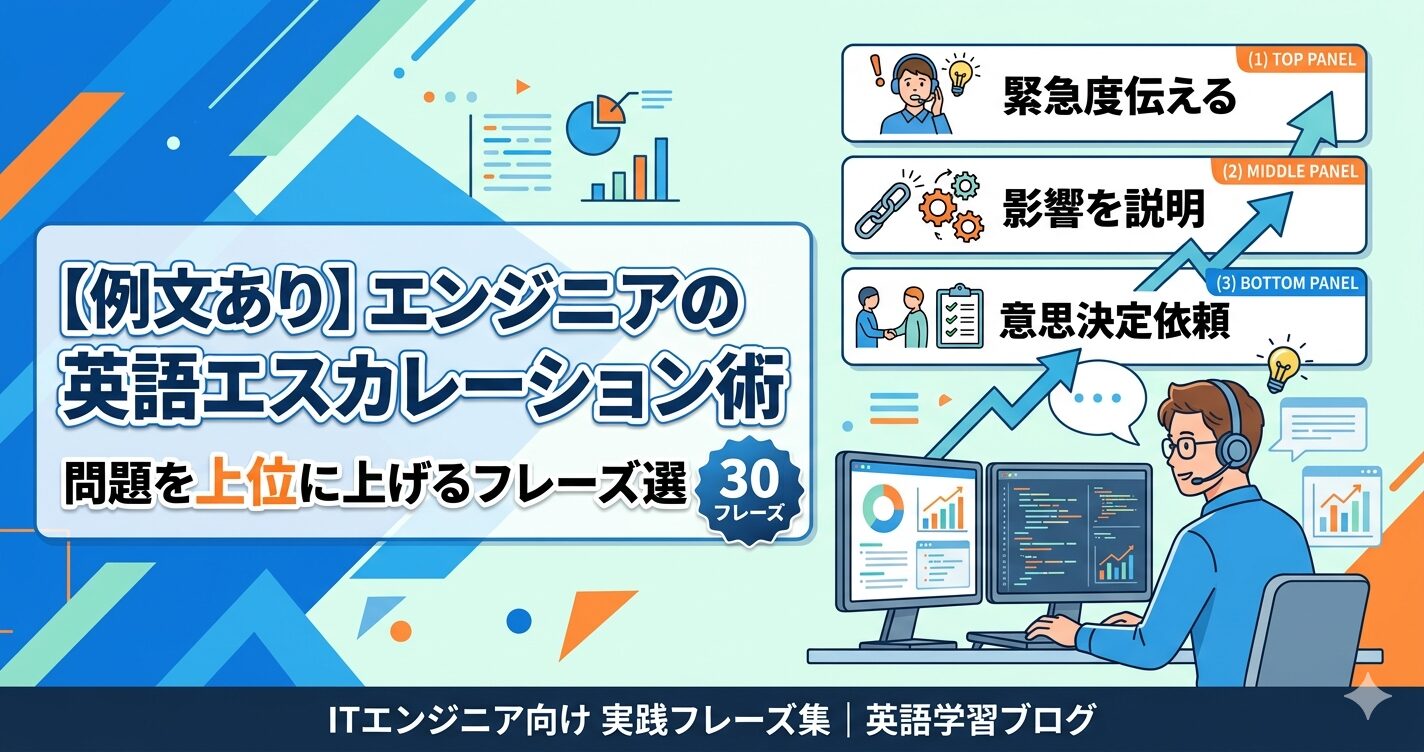 【例文あり】エンジニアの英語エスカレーション術

問題を上位に上げるフレーズ選

30
フレーズ

(1) TOP PANEL
緊急度伝える

(2) MIDDLE PANEL
影響を説明

(3) BOTTOM PANEL
意思決定依頼

ITエンジニア向け 実践フレーズ集 | 英語学習ブログ